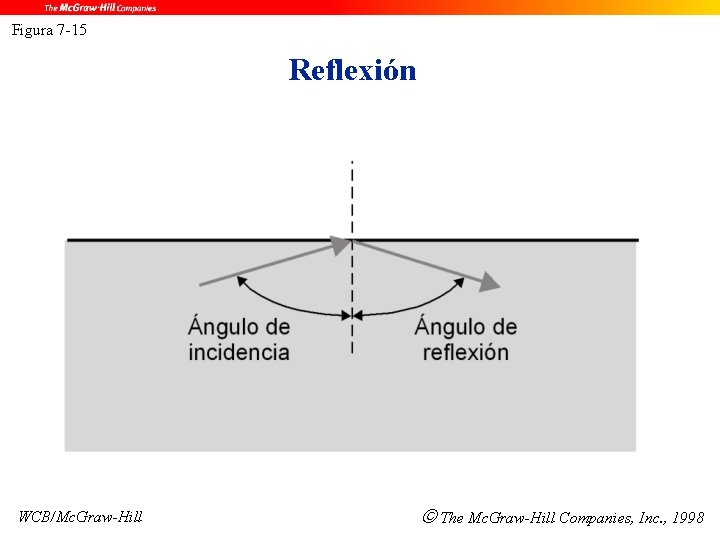 The McGraw-Hill Companies

Figura 7-15

Reflexión

Ángulo de incidencia

Ángulo de reflexión

WCB/McGraw-Hill

© The McGraw-Hill Companies, Inc., 1998